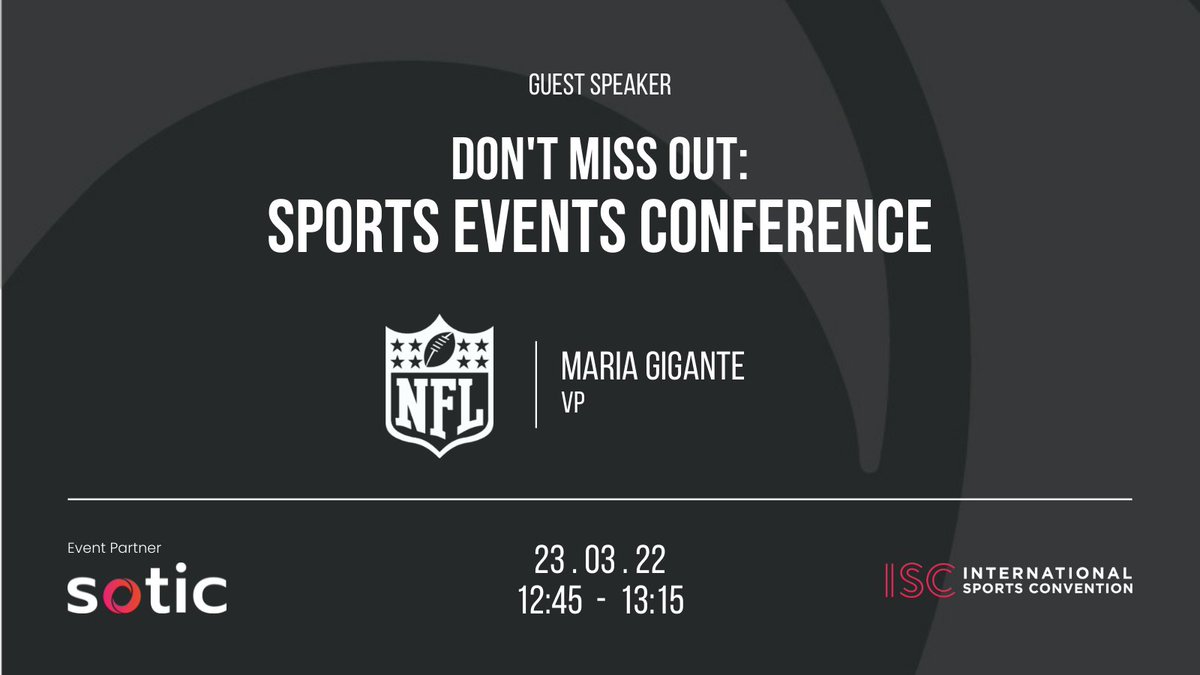 GUEST SPEAKER

DON'T MISS OUT:
SPORTS EVENTS CONFERENCE

NFL

MARIA GIGANTE
VP

Event Partner
sotic

23 . 03 . 22
12:45 - 13:15

ISC INTERNATIONAL SPORTS CONVENTION